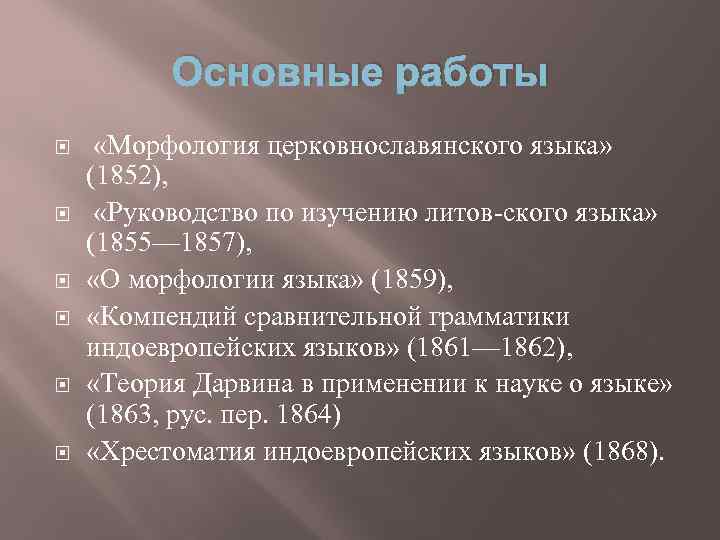 Основные работы

«Морфология церковнославянского языка» (1852),

«Руководство по изучению литов-ского языка» (1855—1857),

«О морфологии языка» (1859),

«Компендий сравнительной грамматики индоевропейских языков» (1861—1862),

«Теория Дарвина в применении к науке о языке» (1863, рус. пер. 1864)

«Хрестоматия индоевропейских языков» (1868).